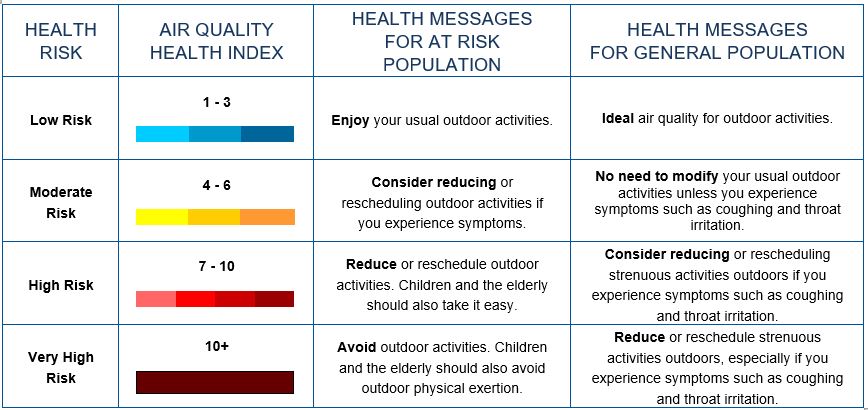 | HEALTH RISK | AIR QUALITY HEALTH INDEX | HEALTH MESSAGES FOR AT RISK POPULATION | HEALTH MESSAGES FOR GENERAL POPULATION |
|---|---|---|---|
| Low Risk | 1 - 3 | Enjoy your usual outdoor activities. | Ideal air quality for outdoor activities. |
| Moderate Risk | 4 - 6 | Consider reducing or rescheduling outdoor activities if you experience symptoms. | No need to modify your usual outdoor activities unless you experience symptoms such as coughing and throat irritation. |
| High Risk | 7 - 10 | Reduce or reschedule outdoor activities. Children and the elderly should also take it easy. | Consider reducing or rescheduling strenuous activities outdoors if you experience symptoms such as coughing and throat irritation. |
| Very High Risk | 10+ | Avoid outdoor activities. Children and the elderly should also avoid outdoor physical exertion. | Reduce or reschedule strenuous activities outdoors, especially if you experience symptoms such as coughing and throat irritation. |